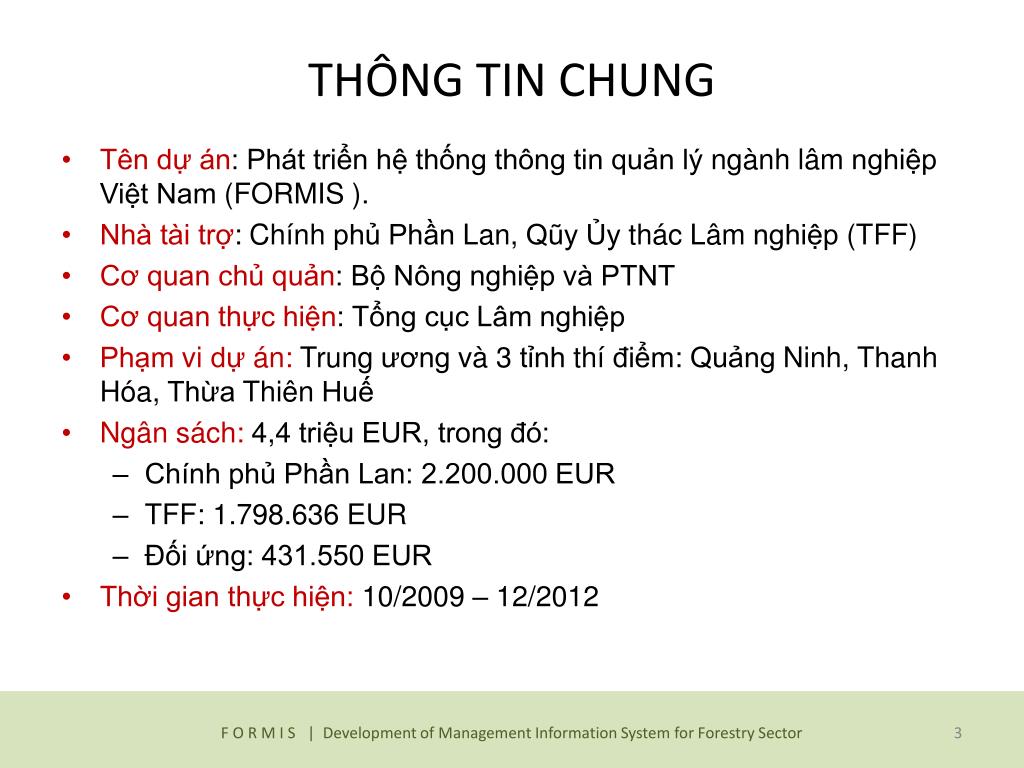 THÔNG TIN CHUNG

• Tên dự án: Phát triển hệ thống thông tin quản lý ngành lâm nghiệp Việt Nam (FORMIS ).
• Nhà tài trợ: Chính phủ Phần Lan, Qũy Ủy thác Lâm nghiệp (TFF)
• Cơ quan chủ quản: Bộ Nông nghiệp và PTNT
• Cơ quan thực hiện: Tổng cục Lâm nghiệp
• Phạm vi dự án: Trung ương và 3 tỉnh thí điểm: Quảng Ninh, Thanh Hóa, Thừa Thiên Huế
• Ngân sách: 4,4 triệu EUR, trong đó:
– Chính phủ Phần Lan: 2.200.000 EUR
– TFF: 1.798.636 EUR
– Đối ứng: 431.550 EUR
• Thời gian thực hiện: 10/2009 – 12/2012

F O R M I S | Development of Management Information System for Forestry Sector 3